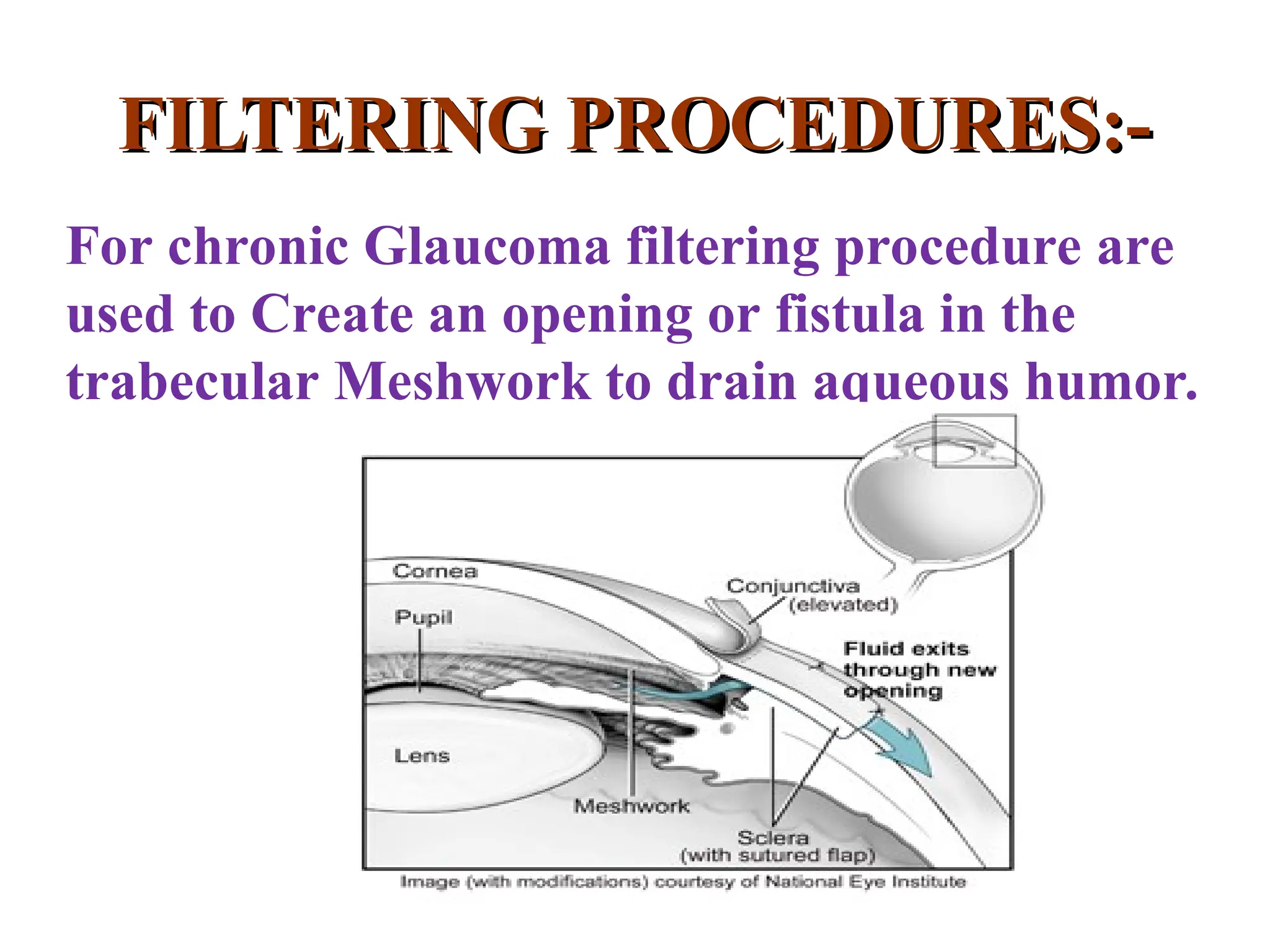 FILTERING PROCEDURES:-

For chronic Glaucoma filtering procedure are used to Create an opening or fistula in the trabecular Meshwork to drain aqueous humor.

Cornea

Pupil

Lens

Meshwork

Conjunctiva (elevated)

Fluid exits through new opening

Sclera (with sutured flap)

Image (with modifications) courtesy of National Eye Institute